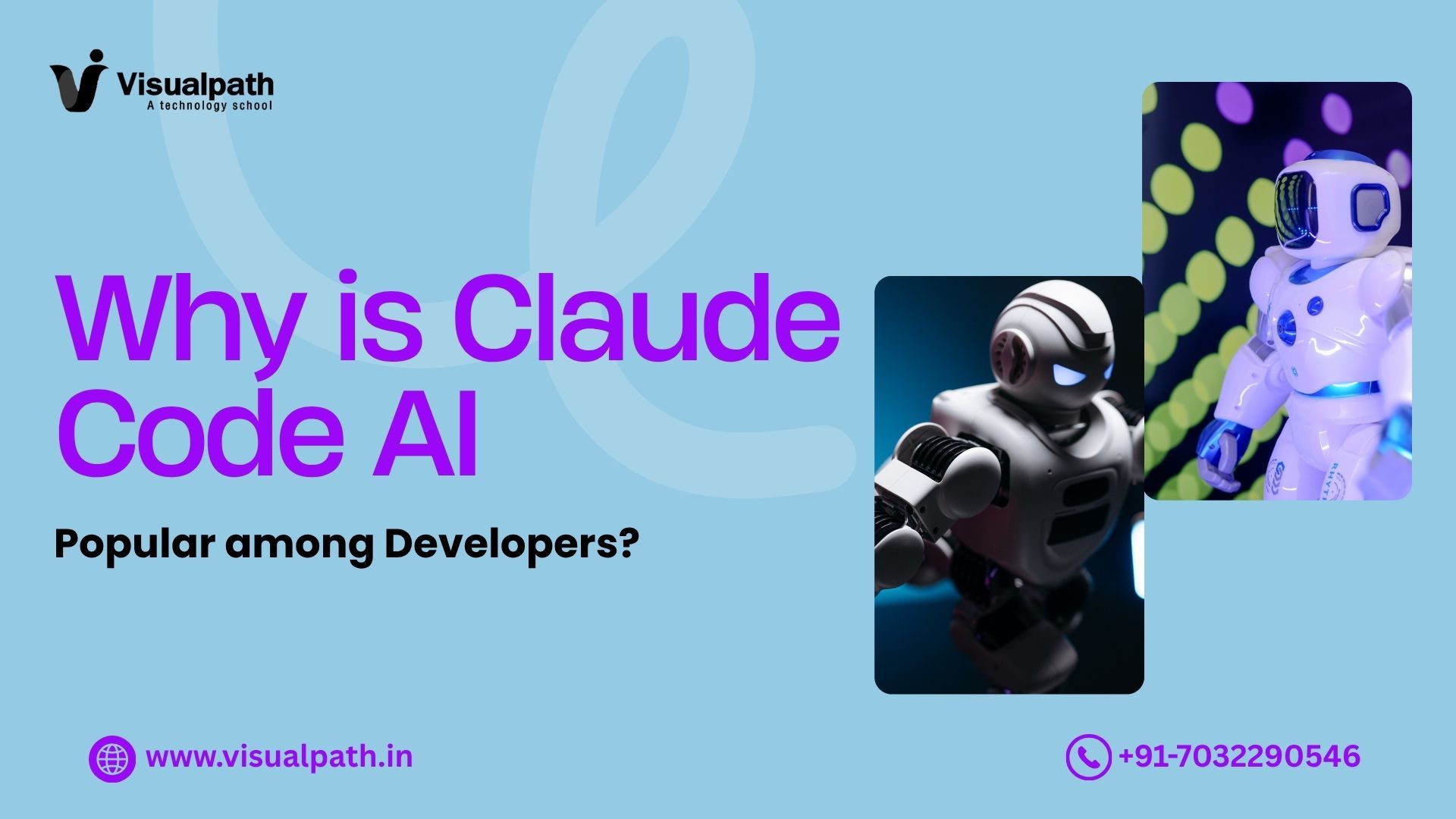 Visualpath
A technology school

Why is Claude Code AI

Popular among Developers?

www.visualpath.in

+91-7032290546